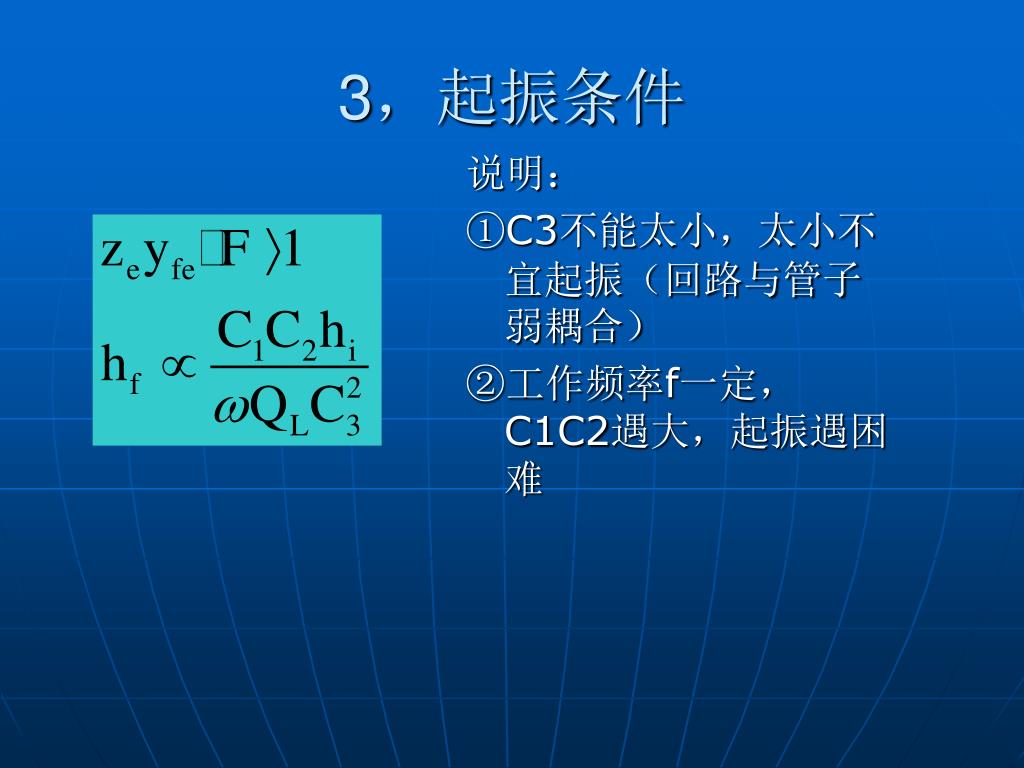 3，起振条件

$z_e y_{fe} \square F \rangle 1$

$h_f \propto \frac{C_1 C_2 h_i}{\omega Q_L C_3^2}$

说明：

①C3不能太小，太小不宜起振（回路与管子弱耦合）

②工作频率f一定，C1C2遇大，起振遇困难